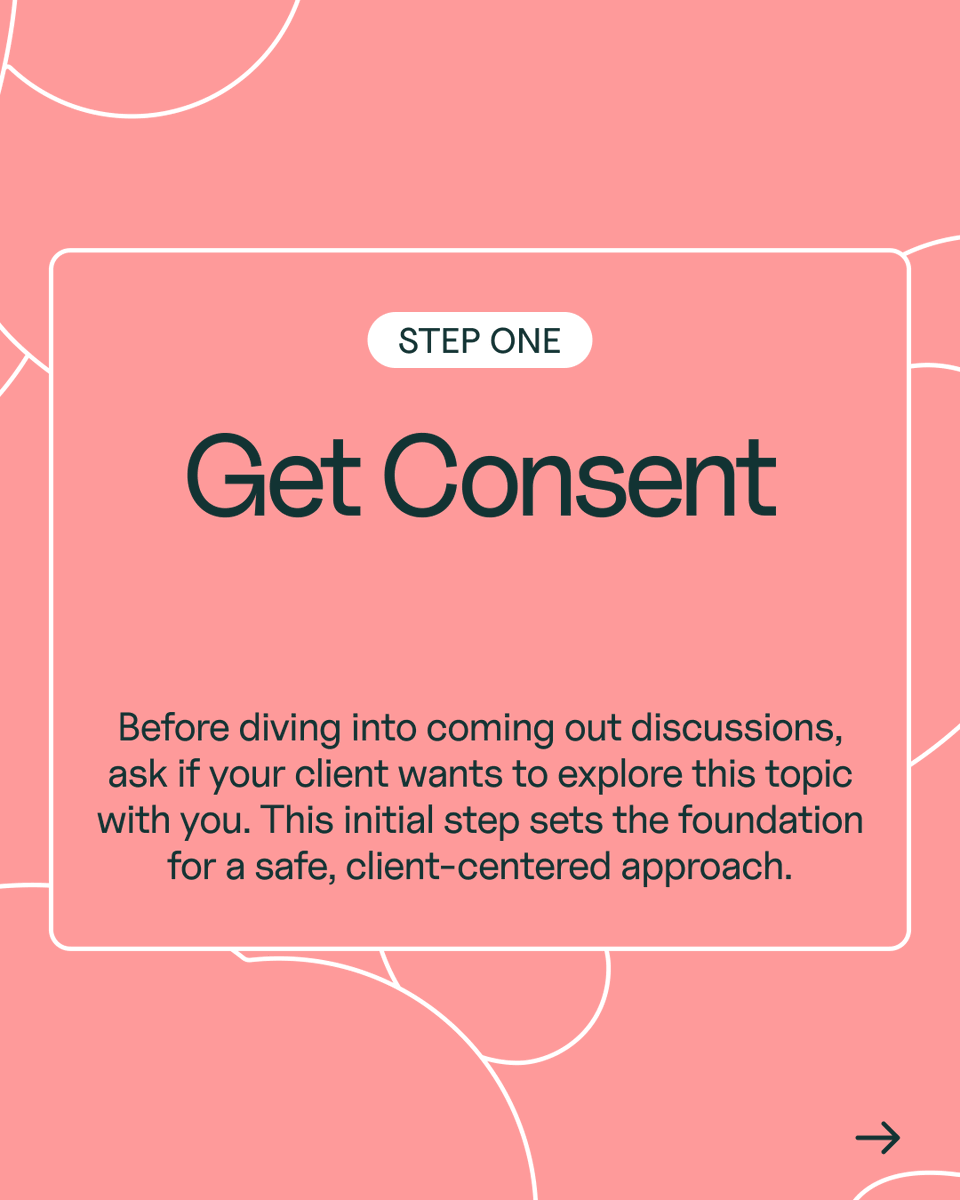 STEP ONE

Get Consent

Before diving into coming out discussions, ask if your client wants to explore this topic with you. This initial step sets the foundation for a safe, client-centered approach.

→